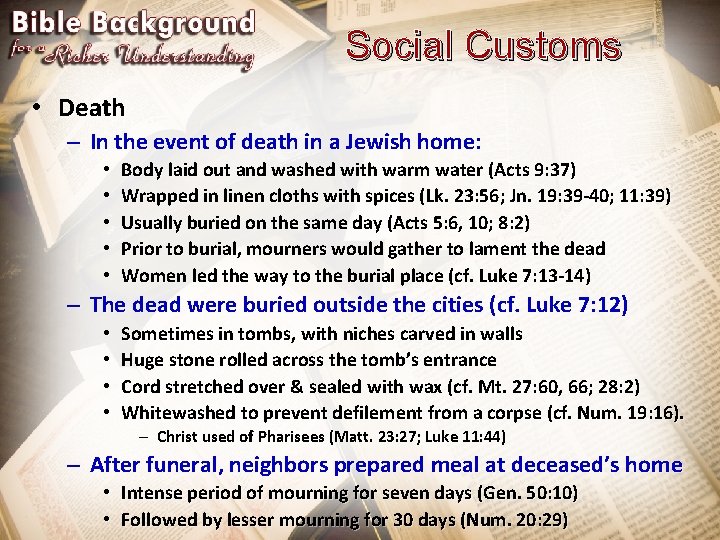 Bible Background
for a Richer Understanding

Social Customs

• Death
– In the event of death in a Jewish home:
• Body laid out and washed with warm water (Acts 9:37)
• Wrapped in linen cloths with spices (Lk. 23:56; Jn. 19:39-40; 11:39)
• Usually buried on the same day (Acts 5:6, 10; 8:2)
• Prior to burial, mourners would gather to lament the dead
• Women led the way to the burial place (cf. Luke 7:13-14)
– The dead were buried outside the cities (cf. Luke 7:12)
• Sometimes in tombs, with niches carved in walls
• Huge stone rolled across the tomb's entrance
• Cord stretched over & sealed with wax (cf. Mt. 27:60, 66; 28:2)
• Whitewashed to prevent defilement from a corpse (cf. Num. 19:16).
– Christ used of Pharisees (Matt. 23:27; Luke 11:44)
– After funeral, neighbors prepared meal at deceased's home
• Intense period of mourning for seven days (Gen. 50:10)
• Followed by lesser mourning for 30 days (Num. 20:29)